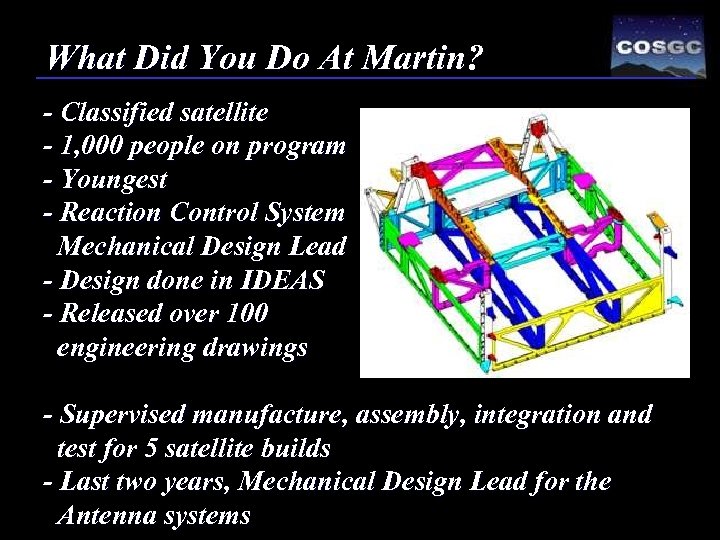 What Did You Do At Martin?

COSGC

- Classified satellite
- 1,000 people on program
- Youngest
- Reaction Control System Mechanical Design Lead
- Design done in IDEAS
- Released over 100 engineering drawings

- Supervised manufacture, assembly, integration and test for 5 satellite builds
- Last two years, Mechanical Design Lead for the Antenna systems